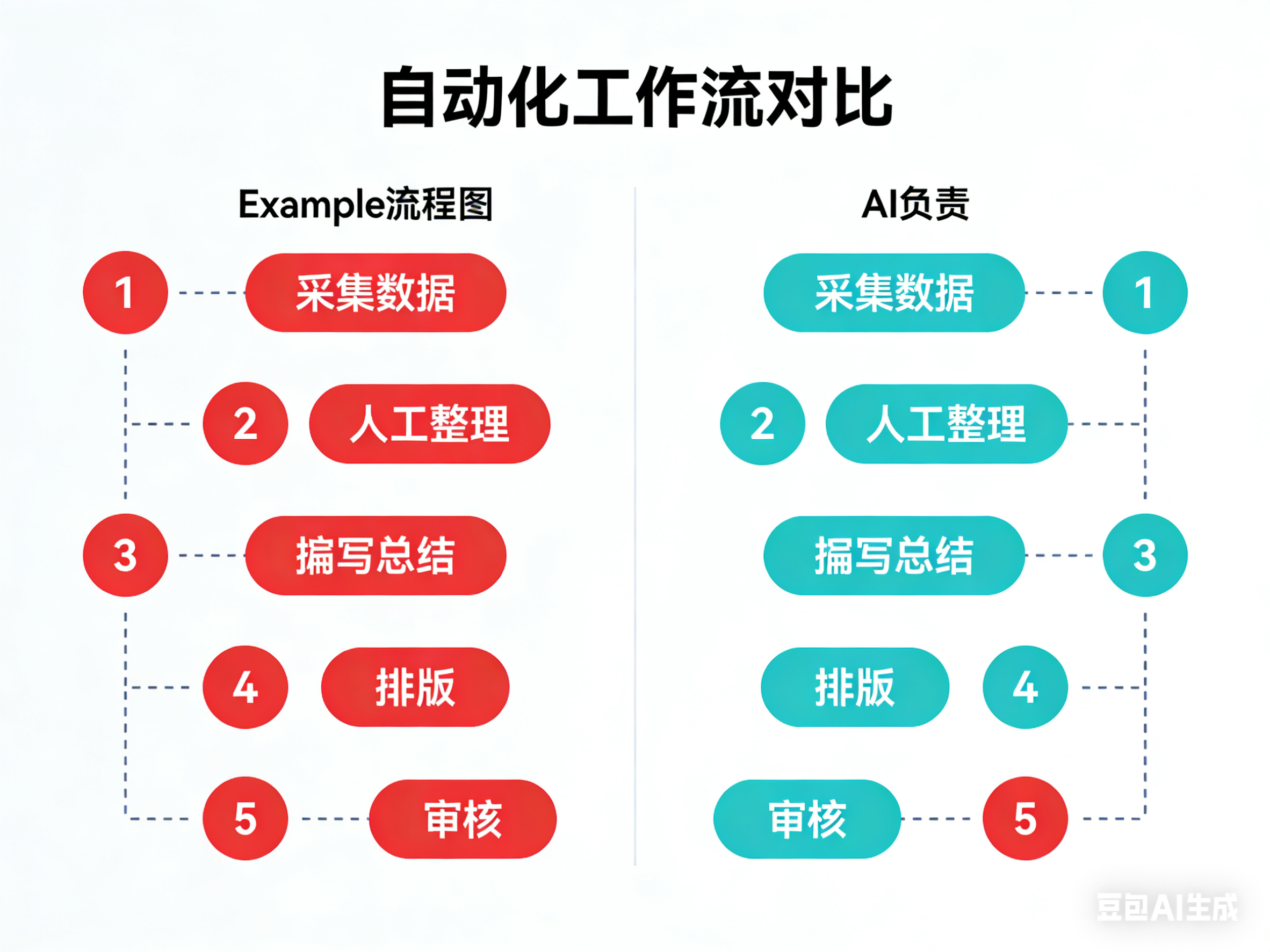 自动化工作流对比

Example流程图

1 采集数据
2 人工整理
3 撰写总结
4 排版
5 审核

AI负责

采集数据 1
2 人工整理
撰写总结 3
排版 4
审核 5

豆包AI生成